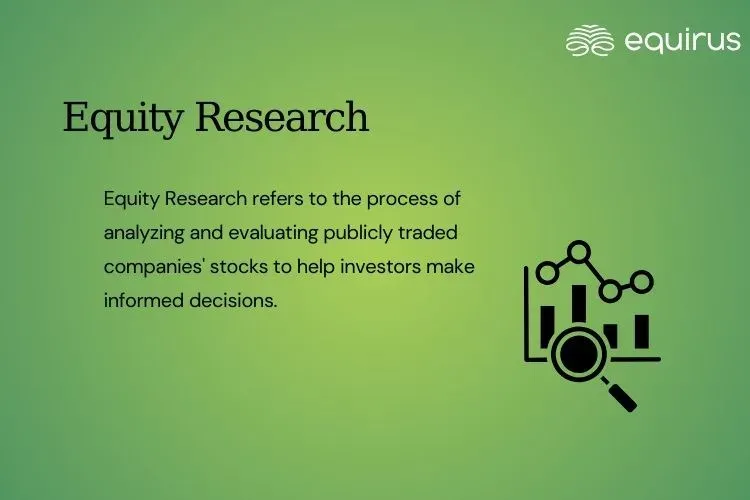 equirus

Equity Research

Equity Research refers to the process of analyzing and evaluating publicly traded companies' stocks to help investors make informed decisions.